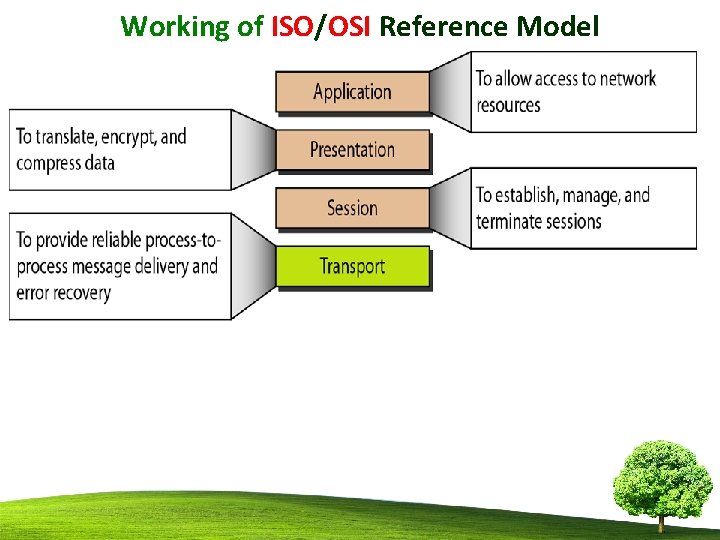 Working of ISO/OSI Reference Model

Application

To allow access to network resources

To translate, encrypt, and compress data

Presentation

Session

To establish, manage, and terminate sessions

To provide reliable process-to-process message delivery and error recovery

Transport